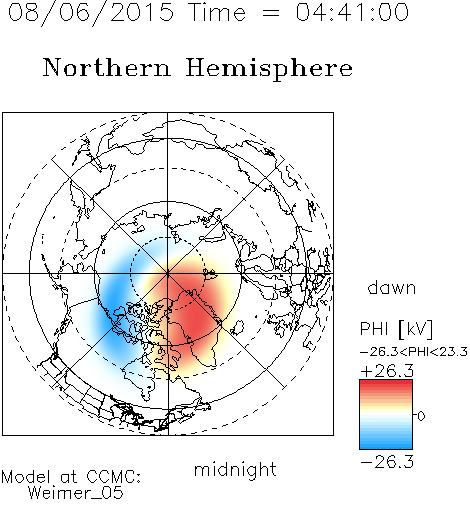 08/06/2015 Time = 04:41:00

Northern Hemisphere

dawn

PHI [kV]

−26.3<PHI<23.3

+26.3

0

−26.3

midnight

Model at CCMC:
Weimer_05